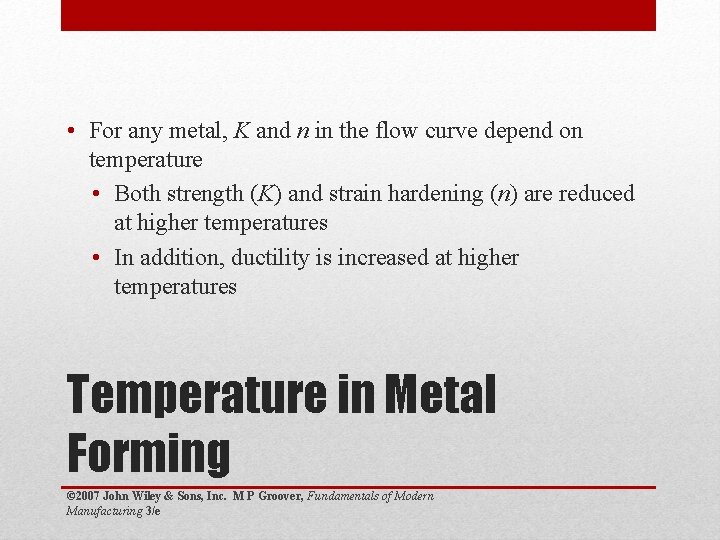 • For any metal, $K$ and $n$ in the flow curve depend on temperature

• Both strength ($K$) and strain hardening ($n$) are reduced at higher temperatures

• In addition, ductility is increased at higher temperatures

Temperature in Metal Forming

©2007 John Wiley & Sons, Inc. M P Groover, Fundamentals of Modern Manufacturing 3/e